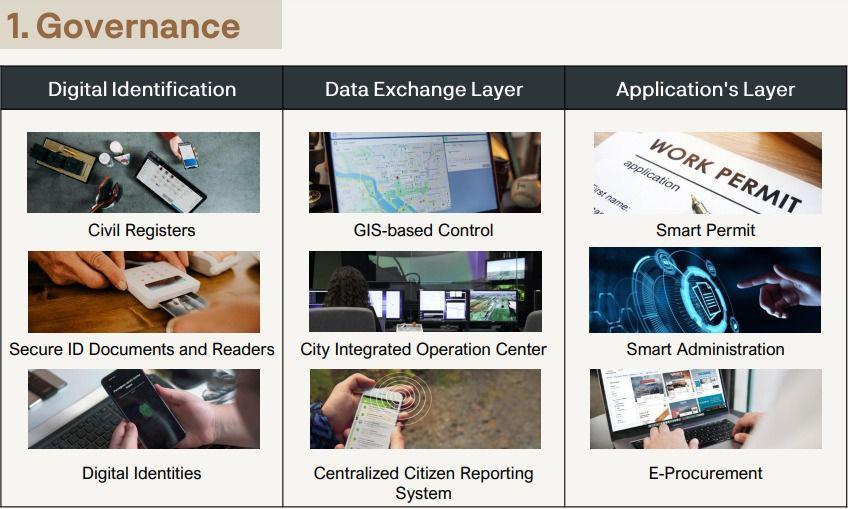 1. Governance

| Digital Identification | Data Exchange Layer | Application's Layer |
|---|---|---|
| Civil Registers | GIS-based Control | WORK PERMIT application First name: Smart Permit |
| Secure ID Documents and Readers | City Integrated Operation Center | Smart Administration |
| Digital Identities | Centralized Citizen Reporting System | E-Procurement |